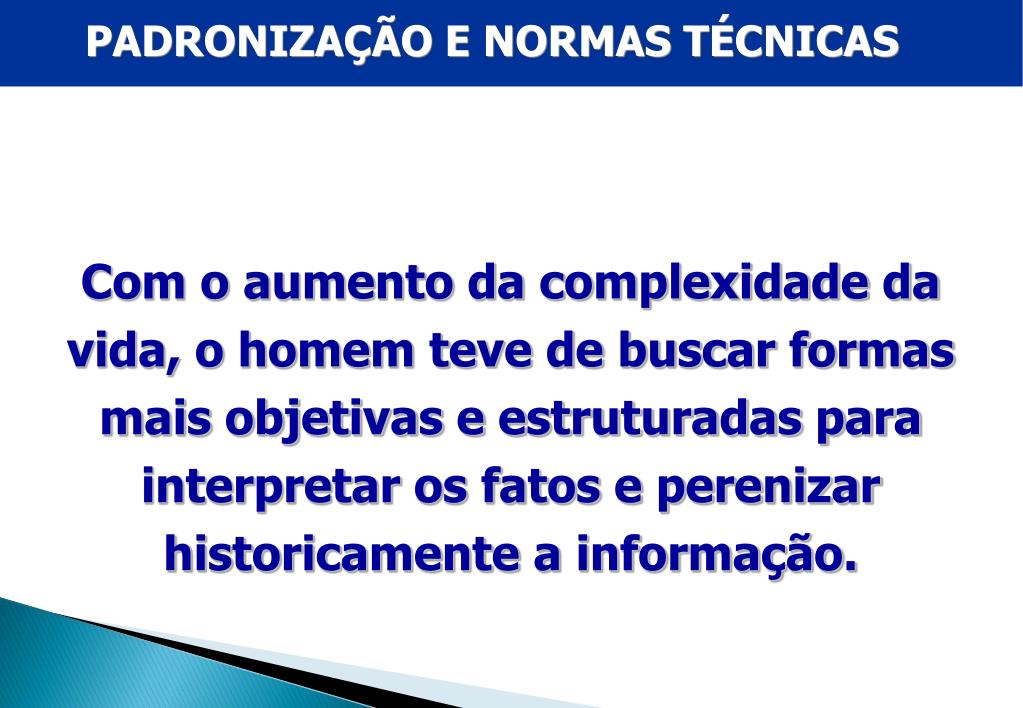 PADRONIZAÇÃO E NORMAS TÉCNICAS

Com o aumento da complexidade da vida, o homem teve de buscar formas mais objetivas e estruturadas para interpretar os fatos e perenizar historicamente a informação.